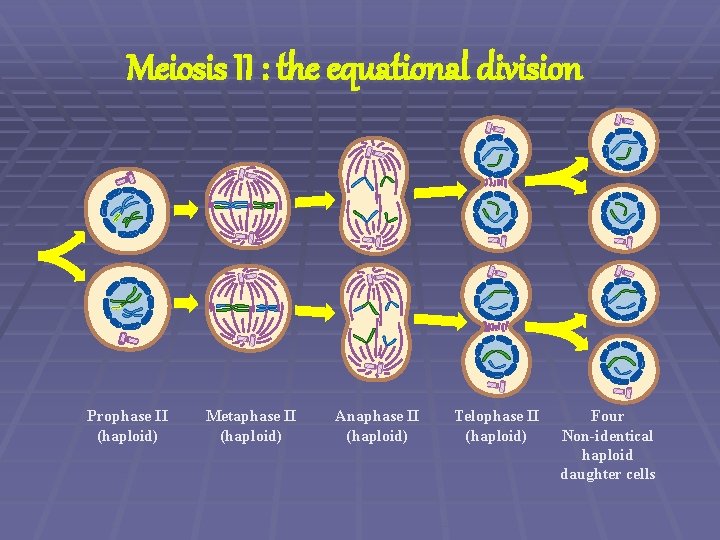 Meiosis II : the equational division

Prophase II (haploid)

Metaphase II (haploid)

Anaphase II (haploid)

Telophase II (haploid)

Four Non-identical haploid daughter cells